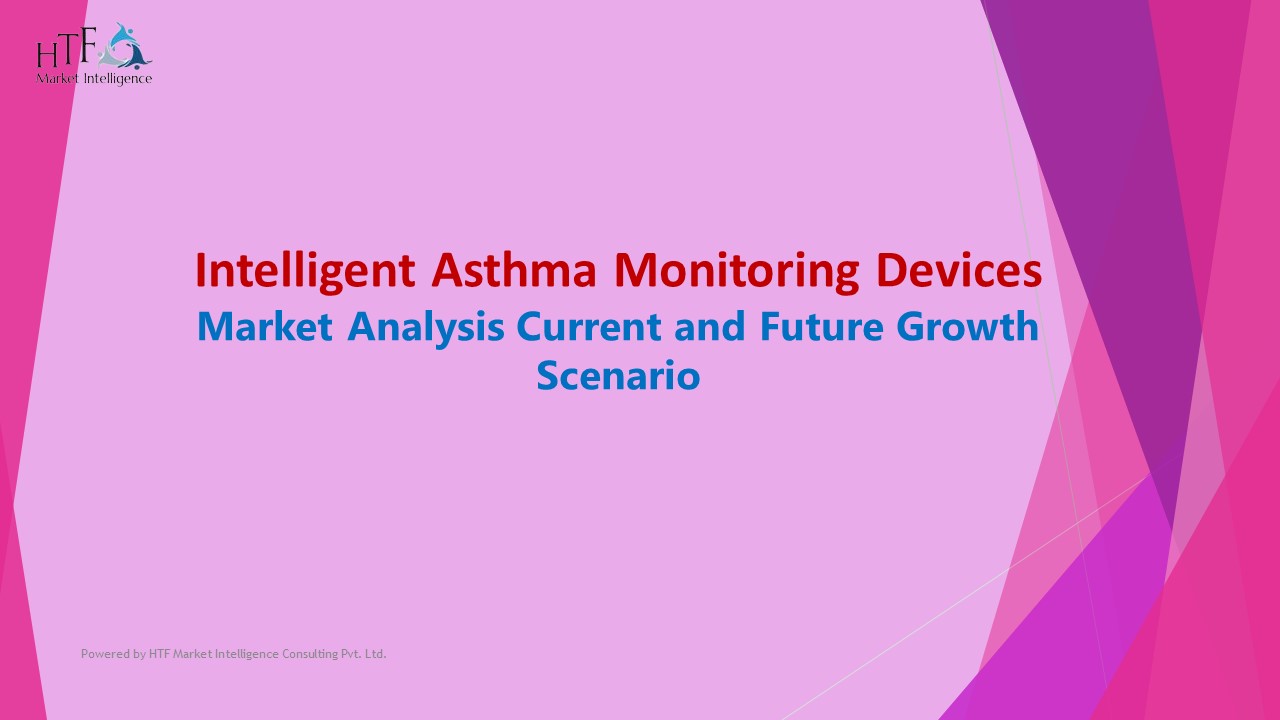 HTF
Market Intelligence

Intelligent Asthma Monitoring Devices
Market Analysis Current and Future Growth Scenario

Powered by HTF Market Intelligence Consulting Pvt. Ltd.